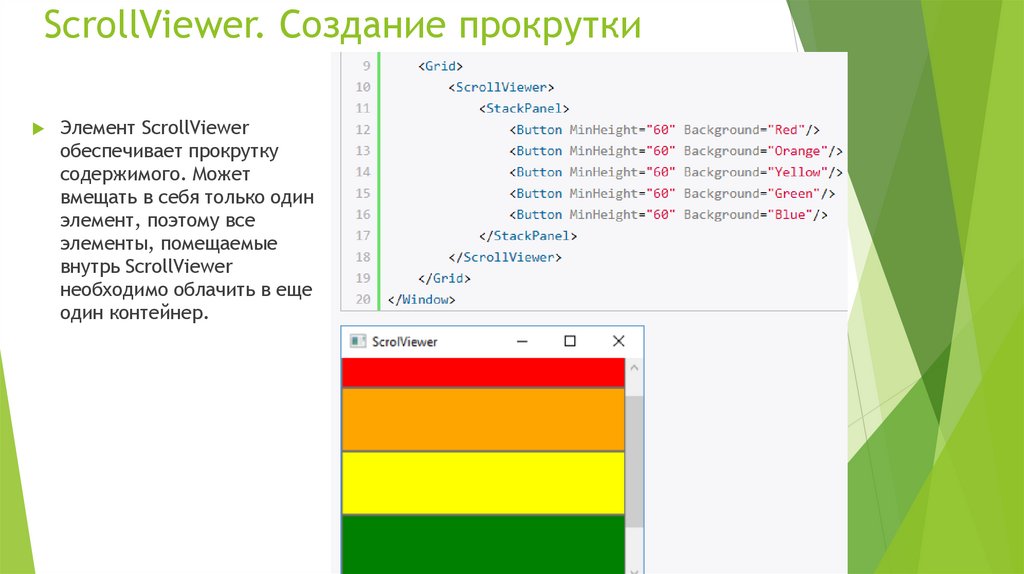 ScrollViewer. Создание прокрутки

Элемент ScrollViewer обеспечивает прокрутку содержимого. Может вмещать в себя только один элемент, поэтому все элементы, помещаемые внутрь ScrollViewer необходимо облачить в еще один контейнер.

9 <Grid>
10 <ScrollViewer>
11 <StackPanel>
12 <Button MinHeight="60" Background="Red"/>
13 <Button MinHeight="60" Background="Orange"/>
14 <Button MinHeight="60" Background="Yellow"/>
15 <Button MinHeight="60" Background="Green"/>
16 <Button MinHeight="60" Background="Blue"/>
17 </StackPanel>
18 </ScrollViewer>
19 </Grid>
20 </Window>

ScrolViewer